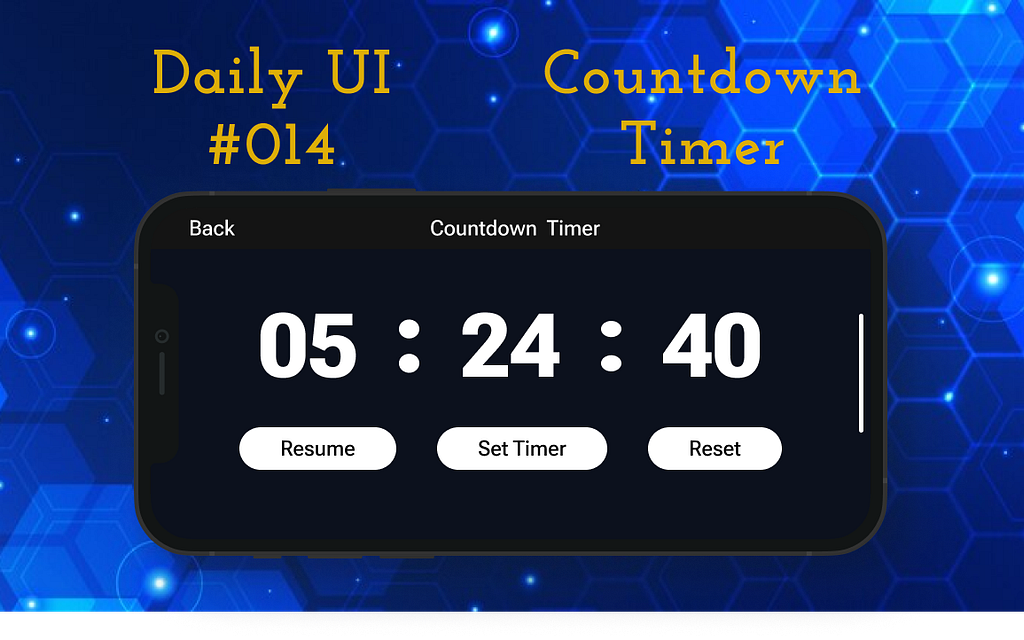 Daily UI
#014

Countdown
Timer

Back

Countdown Timer

05 : 24 : 40

Resume

Set Timer

Reset